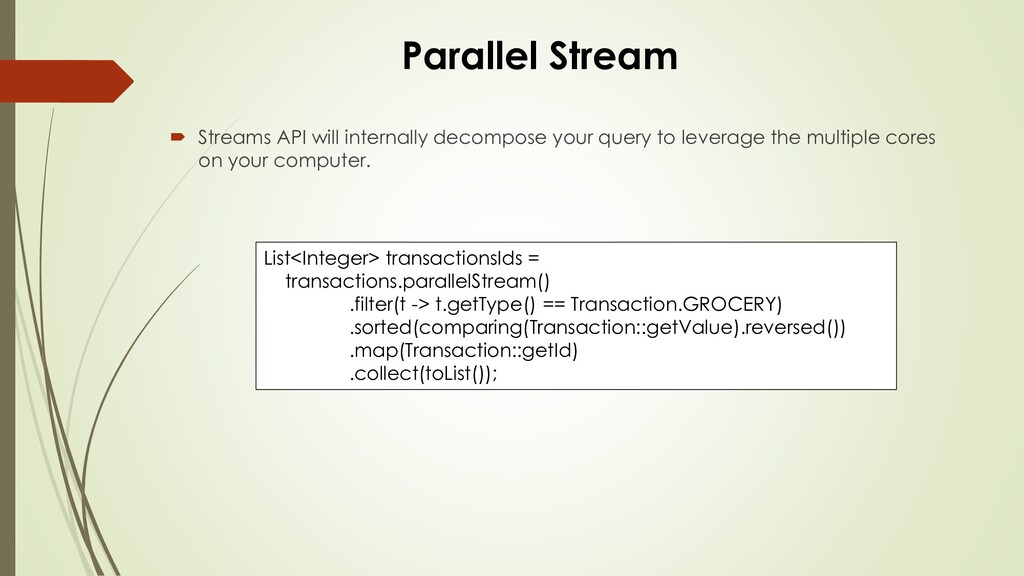 Parallel Stream

Streams API will internally decompose your query to leverage the multiple cores on your computer.

List<Integer> transactionsIds =
transactions.parallelStream()
.filter(t -> t.getType() == Transaction.GROCERY)
.sorted(comparing(Transaction::getValue).reversed())
.map(Transaction::getId)
.collect(toList());